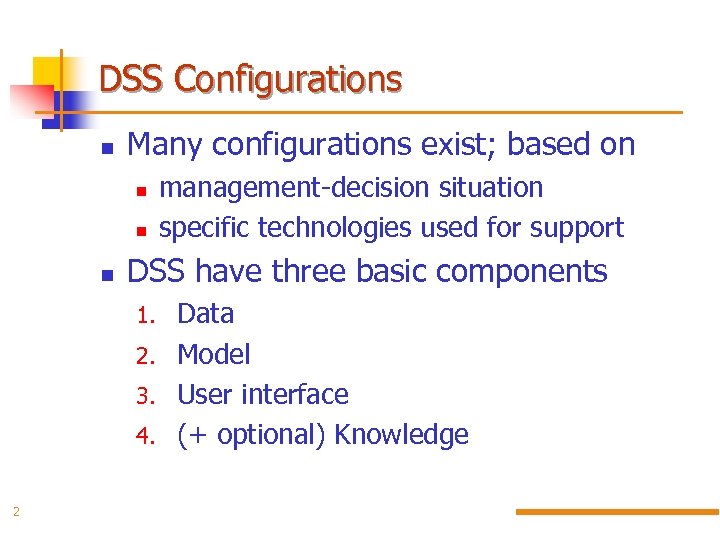 DSS Configurations

- Many configurations exist; based on
  - management-decision situation
  - specific technologies used for support
- DSS have three basic components
  1. Data
  2. Model
  3. User interface
  4. (+ optional) Knowledge

2